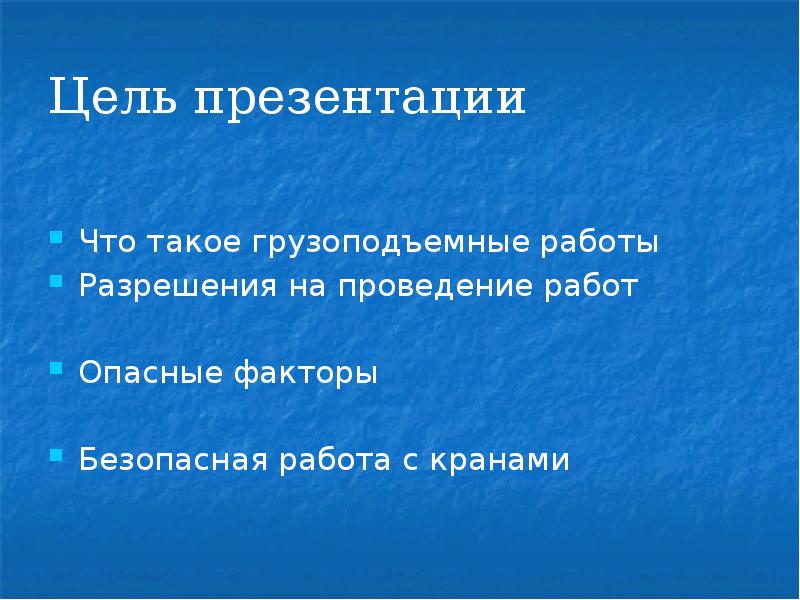 Цель презентации

- Что такое грузоподъемные работы
- Разрешения на проведение работ

- Опасные факторы

- Безопасная работа с кранами